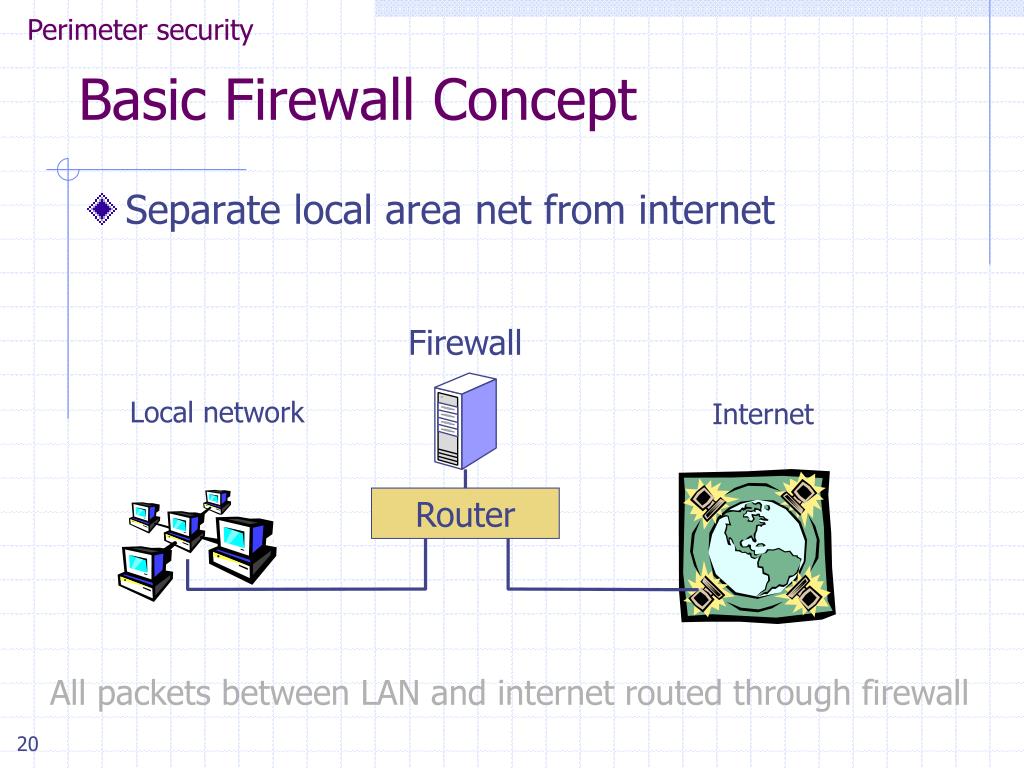 Perimeter security

Basic Firewall Concept

Separate local area net from internet

Firewall

Local network

Internet

Router

All packets between LAN and internet routed through firewall

20